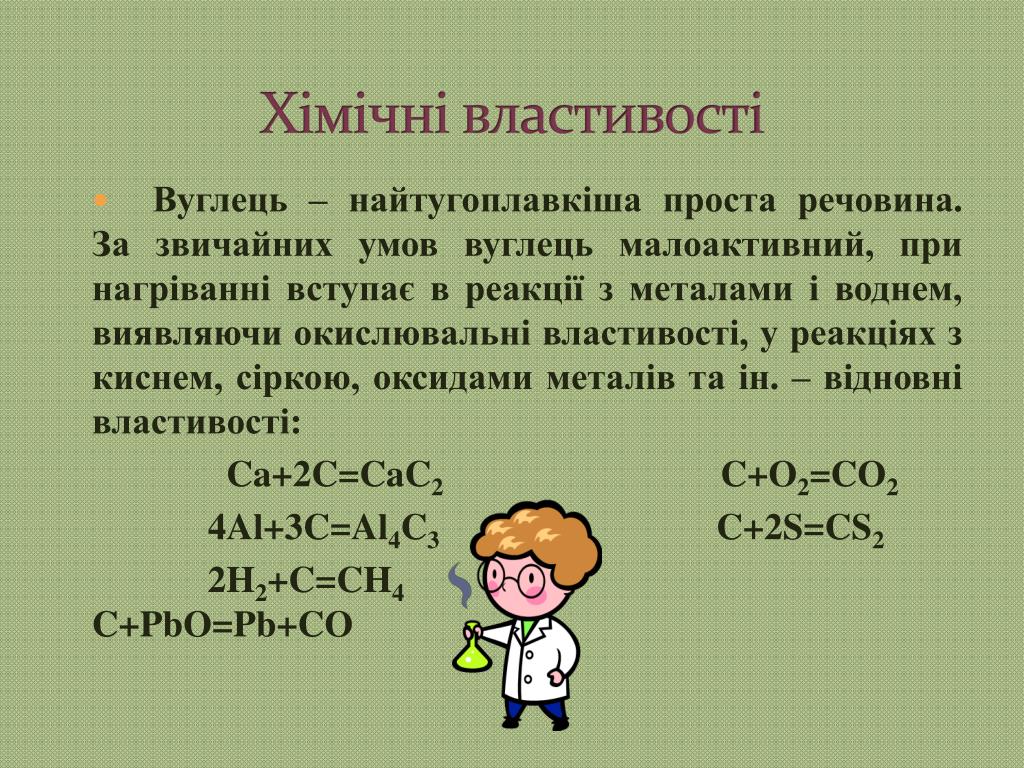 Хімічні властивості

Вуглець – найтугоплавкіша проста речовина. За звичайних умов вуглець малоактивний, при нагріванні вступає в реакції з металами і воднем, виявляючи окислювальні властивості, у реакціях з киснем, сіркою, оксидами металів та ін. – відновні властивості:

$Ca+2C=CaC_2$

$C+O_2=CO_2$

$4Al+3C=Al_4C_3$

$C+2S=CS_2$

$2H_2+C=CH_4$

$C+PbO=Pb+CO$